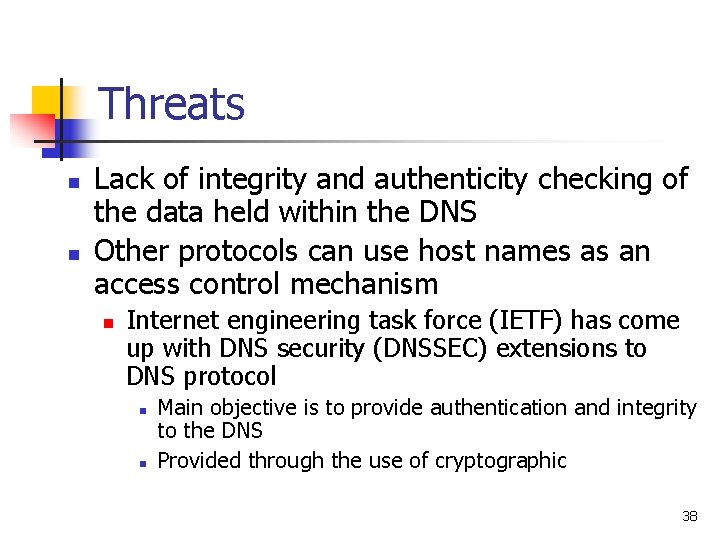 Threats

- Lack of integrity and authenticity checking of the data held within the DNS
- Other protocols can use host names as an access control mechanism
  - Internet engineering task force (IETF) has come up with DNS security (DNSSEC) extensions to DNS protocol
    - Main objective is to provide authentication and integrity to the DNS
    - Provided through the use of cryptographic

38